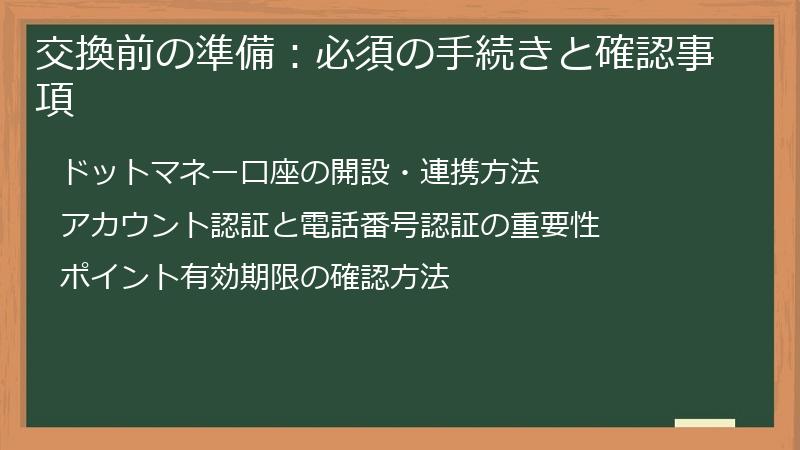 交換前の準備：必須の手続きと確認事項

ドットマネー口座の開設・連携方法

アカウント認証と電話番号認証の重要性

ポイント有効期限の確認方法